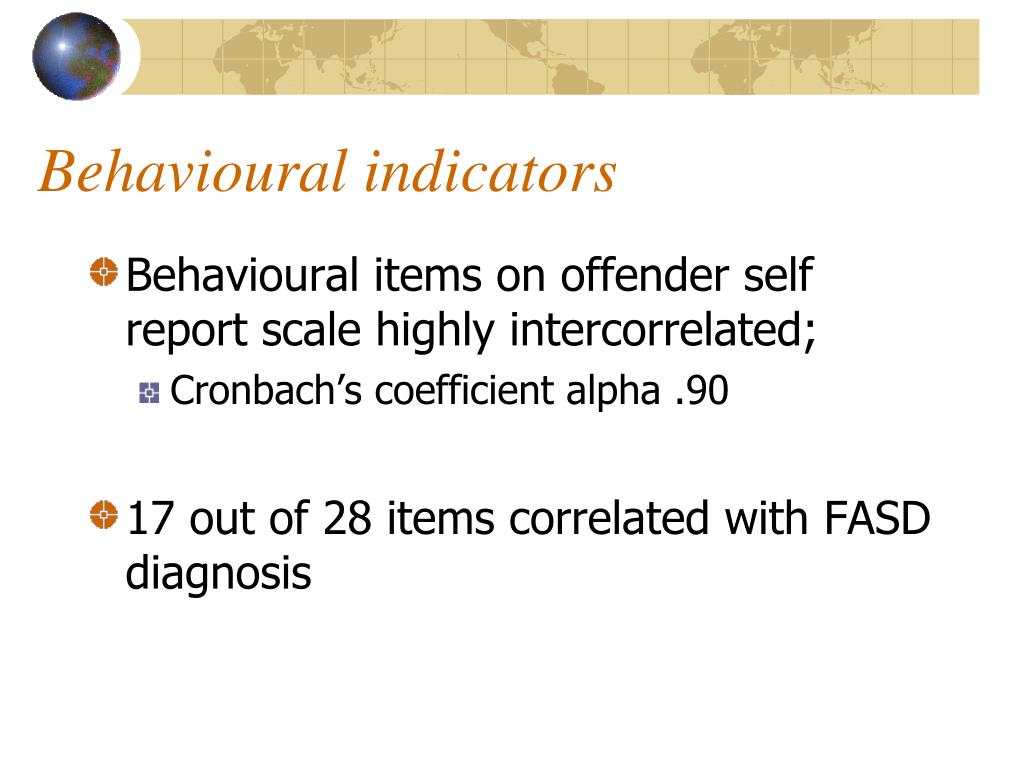 Behavioural indicators

Behavioural items on offender self report scale highly intercorrelated;

Cronbach’s coefficient alpha .90

17 out of 28 items correlated with FASD diagnosis